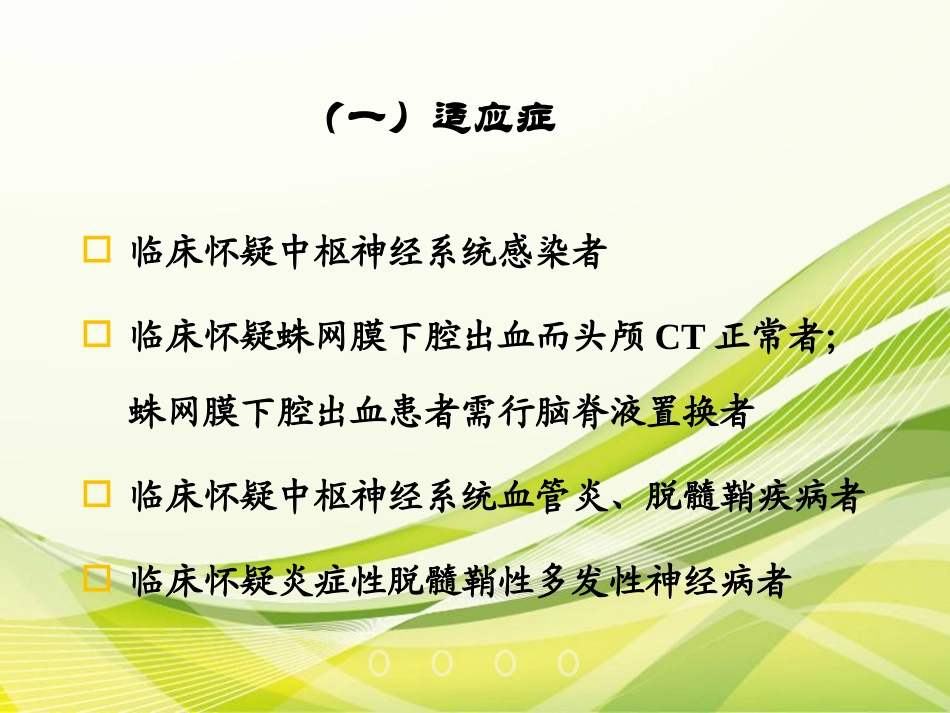 （一）适应症

□ 临床怀疑中枢神经系统感染者

□ 临床怀疑蛛网膜下腔出血而头颅 CT 正常者；蛛网膜下腔出血患者需行脑脊液置换者

□ 临床怀疑中枢神经系统血管炎、脱髓鞘疾病者

□ 临床怀疑炎症性脱髓鞘性多发性神经病者